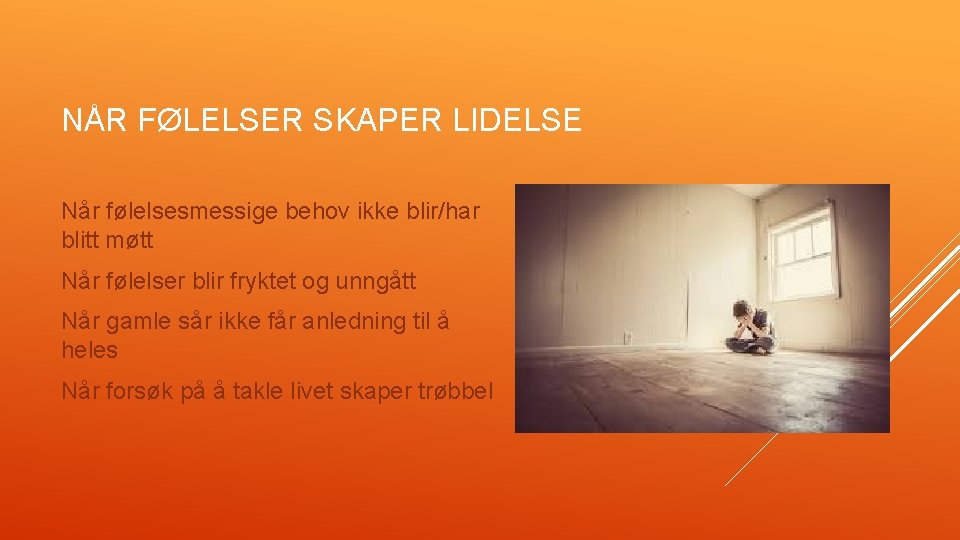 NÅR FØLELSER SKAPER LIDELSE

Når følelsesmessige behov ikke blir/har blitt møtt

Når følelser blir fryktet og unngått

Når gamle sår ikke får anledning til å heles

Når forsøk på å takle livet skaper trøbbel